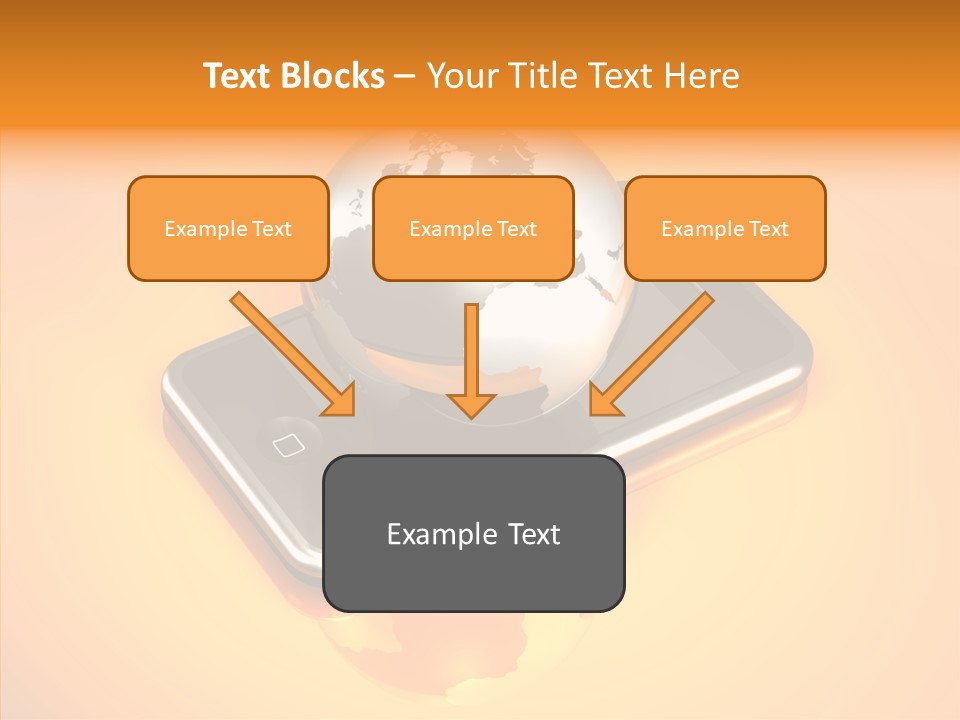 Text Blocks – Your Title Text Here

Example Text

Example Text

Example Text

Example Text